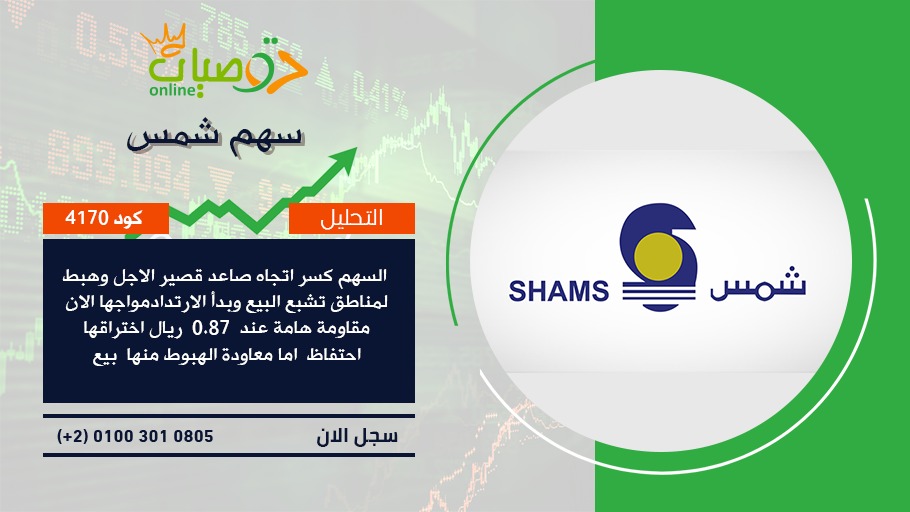 توصيات
online

سهم شمس

التحليل
كود 4170

السهم كسر اتجاه صاعد قصير الاجل وهبط لمناطق تشبع البيع وبدأ الارتدادمواجها الان مقاومة هامة عند 0.87 ريال اختراقها احتفاظ اما معاودة الهبوط منها بيع

سجل الان
(+2) 0100 301 0805

SHAMS شمس